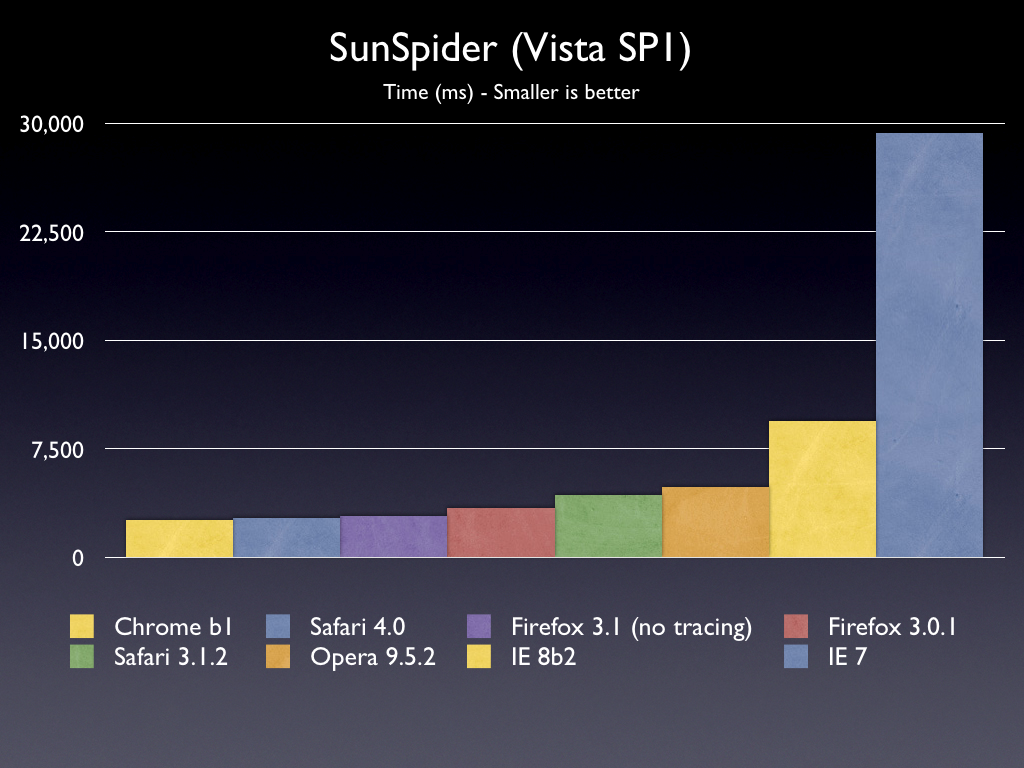 SunSpider (Vista SP1)

Time (ms) - Smaller is better

30,000
22,500
15,000
7,500
0

Chrome b1
Safari 4.0
Firefox 3.1 (no tracing)
Firefox 3.0.1
Safari 3.1.2
Opera 9.5.2
IE 8b2
IE 7